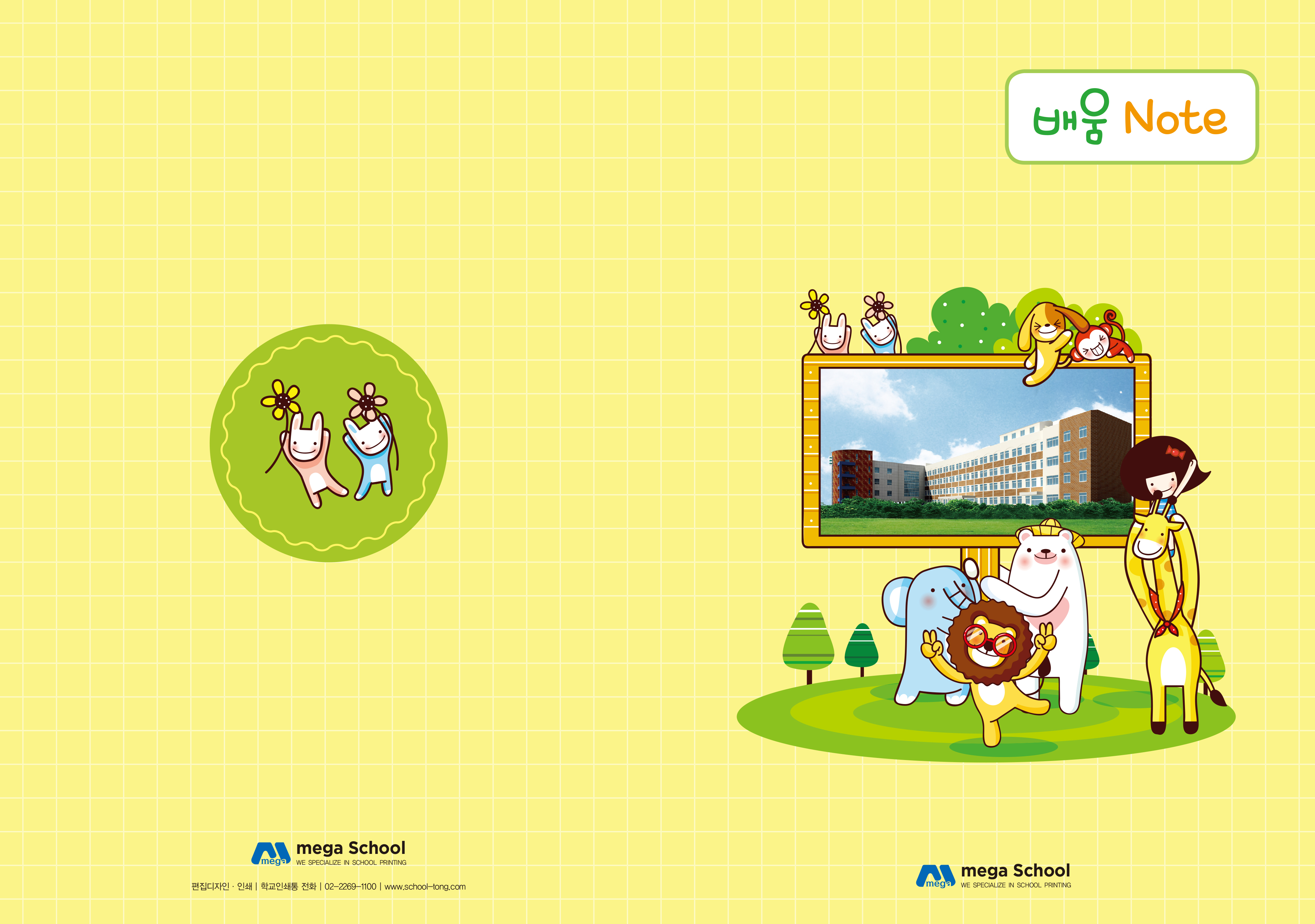 배움 Note

mega
mega School
WE SPECIALIZE IN SCHOOL PRINTING
편집디자인 · 인쇄 | 학교인쇄통 전화 | 02-2269-1100 | www.school-tong.com

mega
mega School
WE SPECIALIZE IN SCHOOL PRINTING